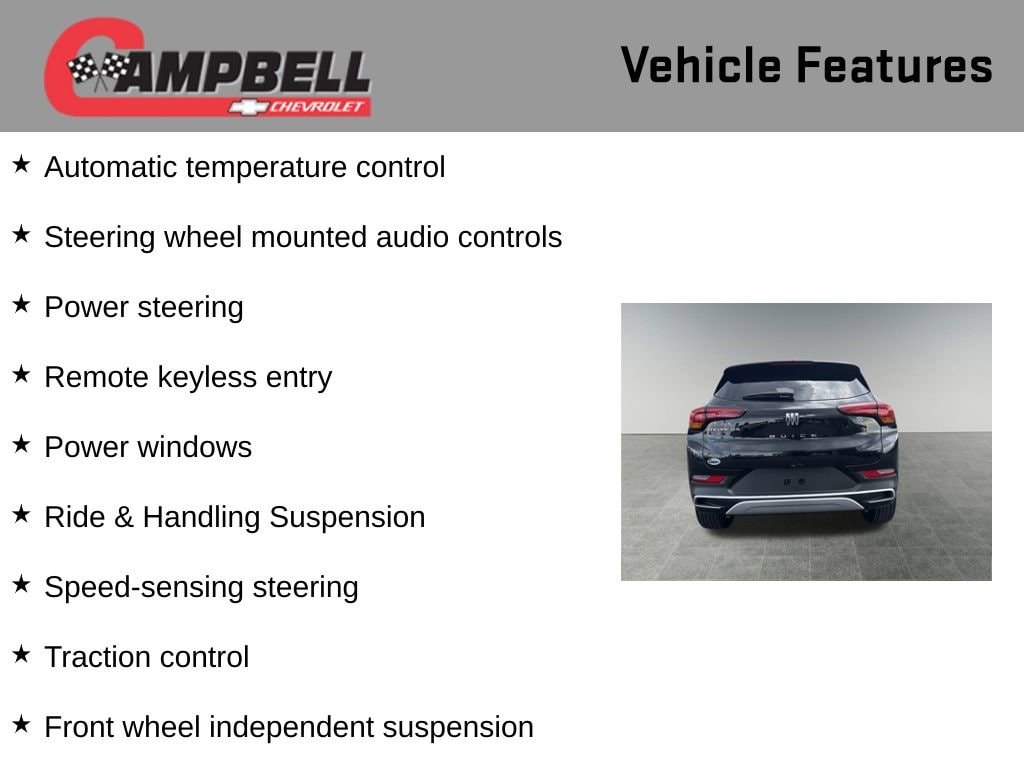 CAMPBELL
CHEVROLET

Vehicle Features

★ Automatic temperature control

★ Steering wheel mounted audio controls

★ Power steering

★ Remote keyless entry

★ Power windows

★ Ride & Handling Suspension

★ Speed-sensing steering

★ Traction control

★ Front wheel independent suspension

BUICK